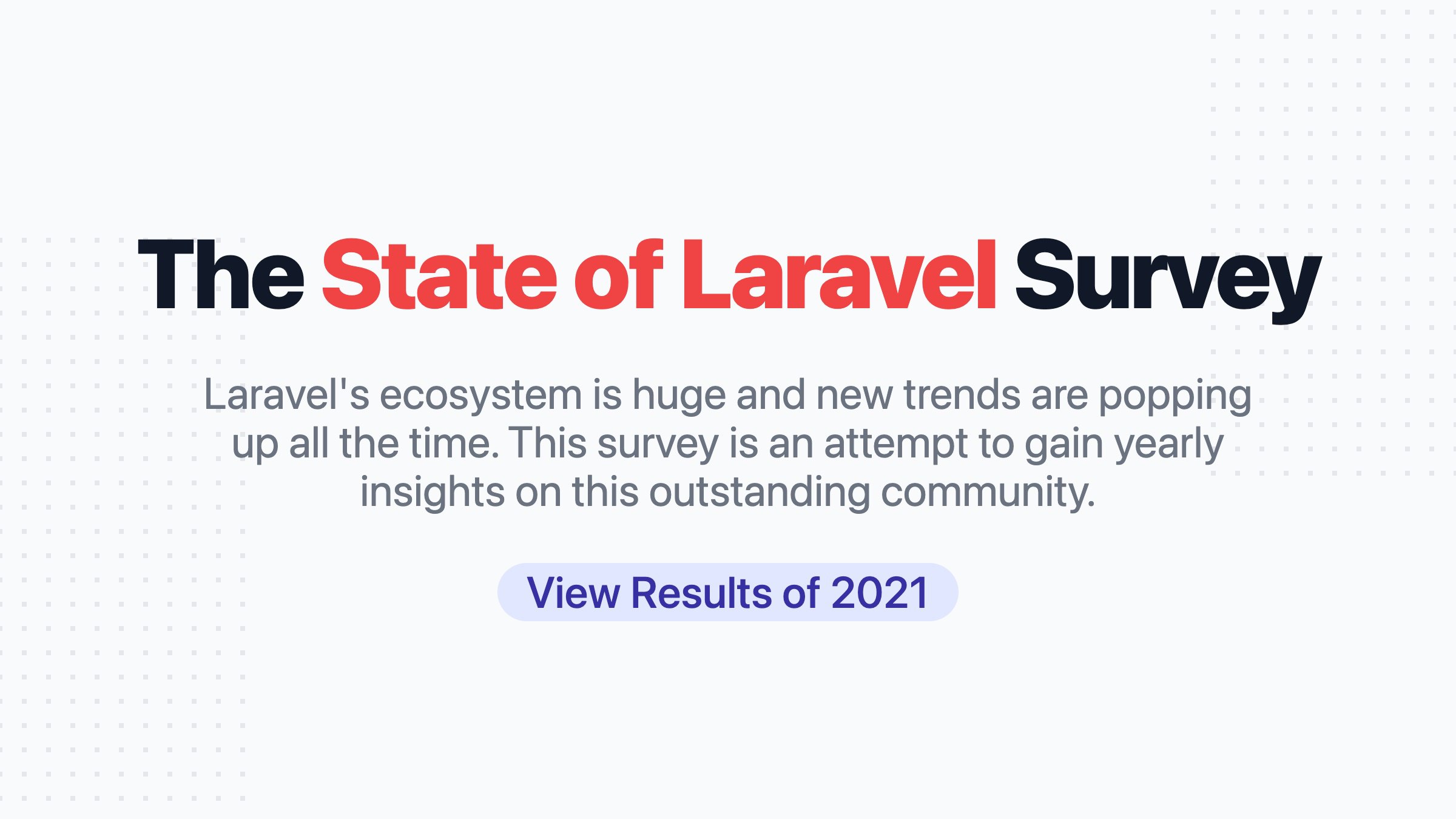 The State of Laravel Survey

Laravel's ecosystem is huge and new trends are popping up all the time. This survey is an attempt to gain yearly insights on this outstanding community.

View Results of 2021